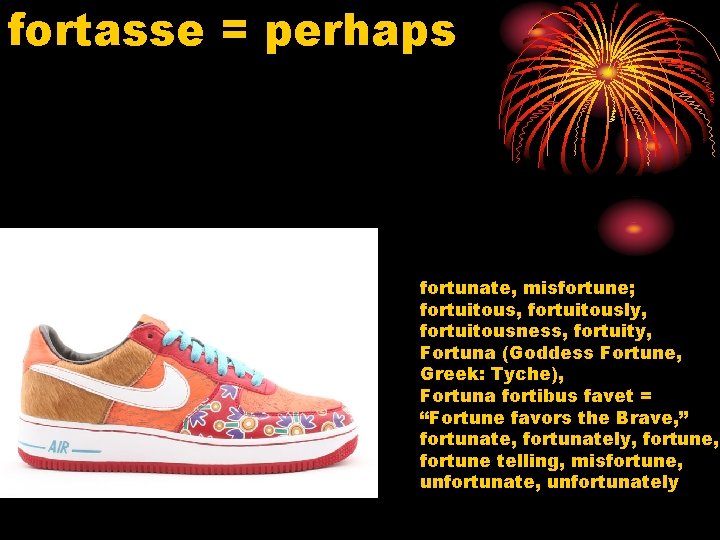 fortasse = perhaps

AIR

fortunate, misfortune; fortuitous, fortuitously, fortuitousness, fortuity, Fortuna (Goddess Fortune, Greek: Tyche), Fortuna fortibus favet = “Fortune favors the Brave,” fortunate, fortunately, fortune, fortune telling, misfortune, unfortunate, unfortunately